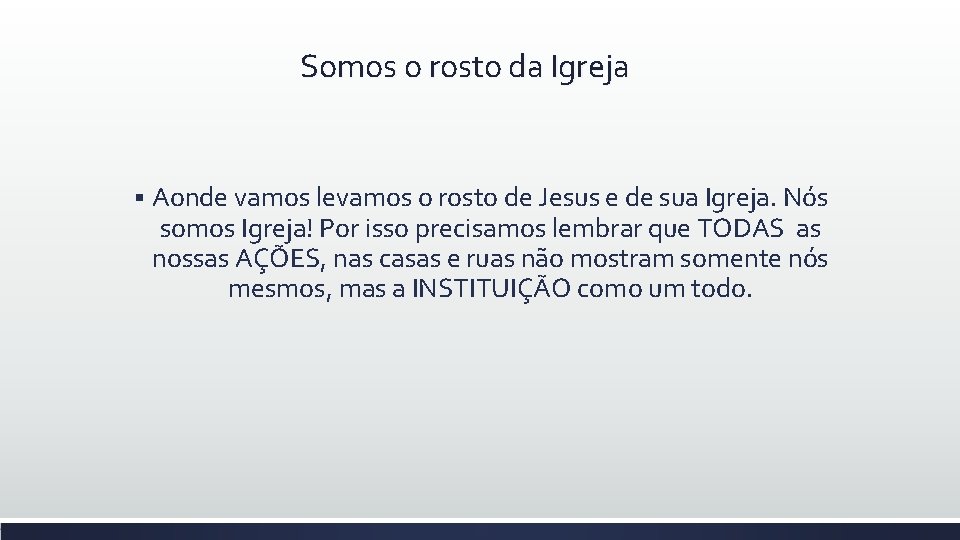 Somos o rosto da Igreja

▪ Aonde vamos levamos o rosto de Jesus e de sua Igreja. Nós somos Igreja! Por isso precisamos lembrar que TODAS as nossas AÇÕES, nas casas e ruas não mostram somente nós mesmos, mas a INSTITUIÇÃO como um todo.